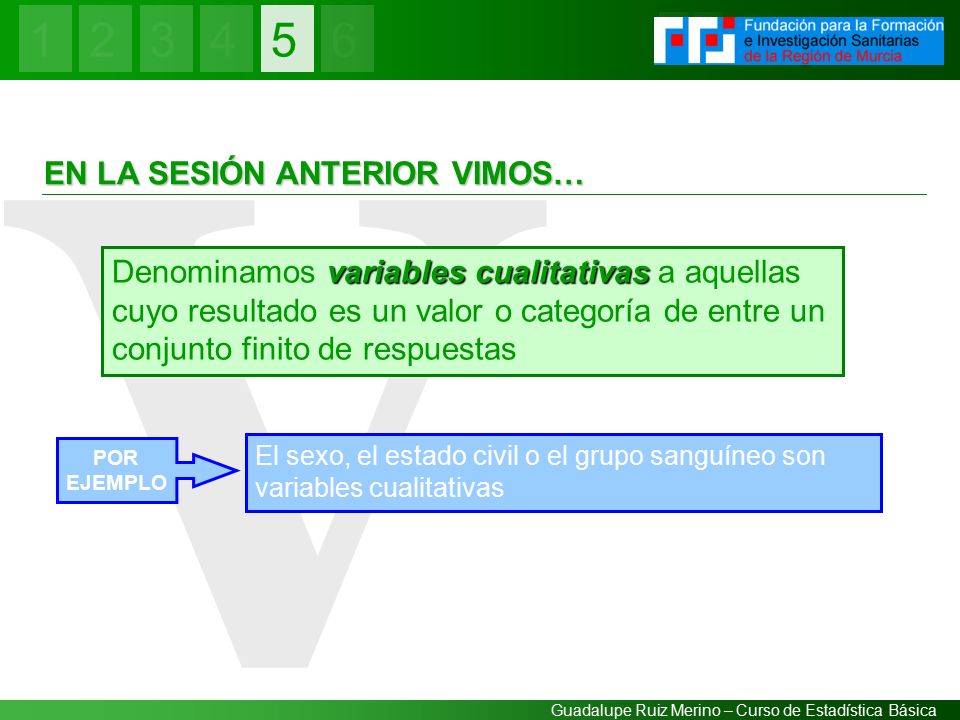 1 2 3 4 5 6

Fundación para la Formación e Investigación Sanitarias de la Región de Murcia

EN LA SESIÓN ANTERIOR VIMOS…

Denominamos variables cualitativas a aquellas cuyo resultado es un valor o categoría de entre un conjunto finito de respuestas

POR EJEMPLO

El sexo, el estado civil o el grupo sanguíneo son variables cualitativas

Guadalupe Ruiz Merino – Curso de Estadística Básica